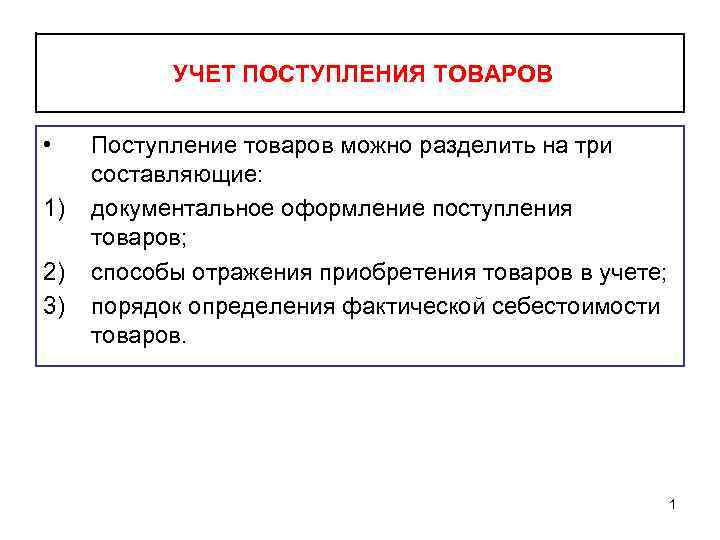 УЧЕТ ПОСТУПЛЕНИЯ ТОВАРОВ

• Поступление товаров можно разделить на три составляющие:

1) документальное оформление поступления товаров;

2) способы отражения приобретения товаров в учете;

3) порядок определения фактической себестоимости товаров.

1